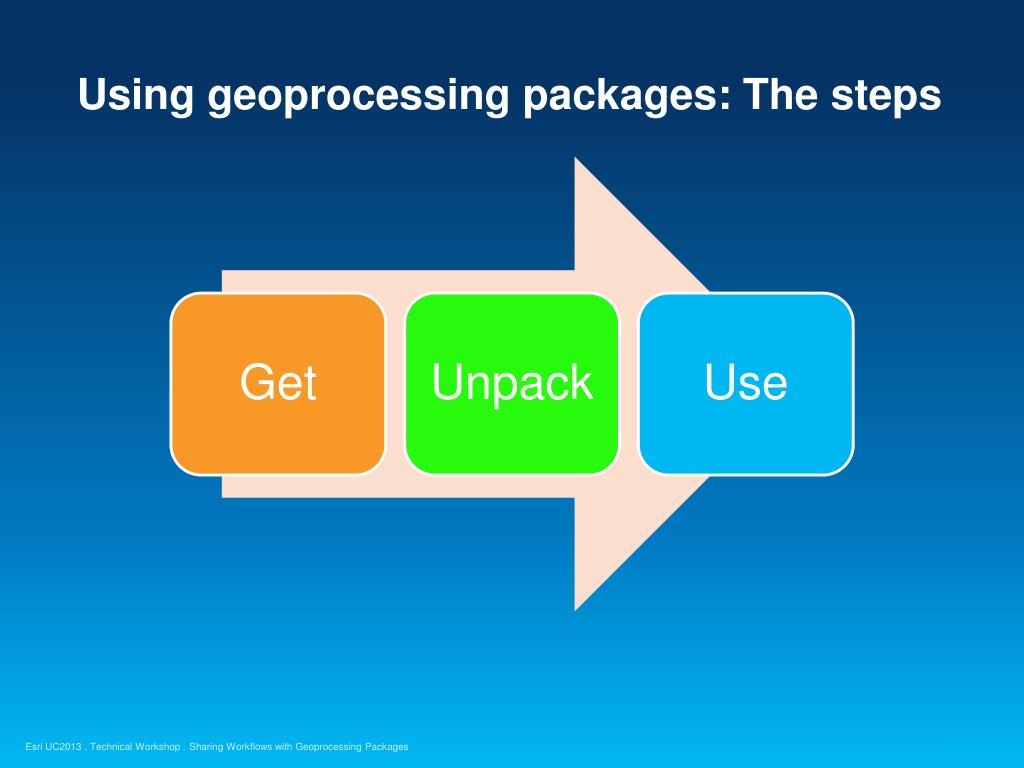 Using geoprocessing packages: The steps

Get

Unpack

Use

Esri UC2013 . Technical Workshop . Sharing Workflows with Geoprocessing Packages